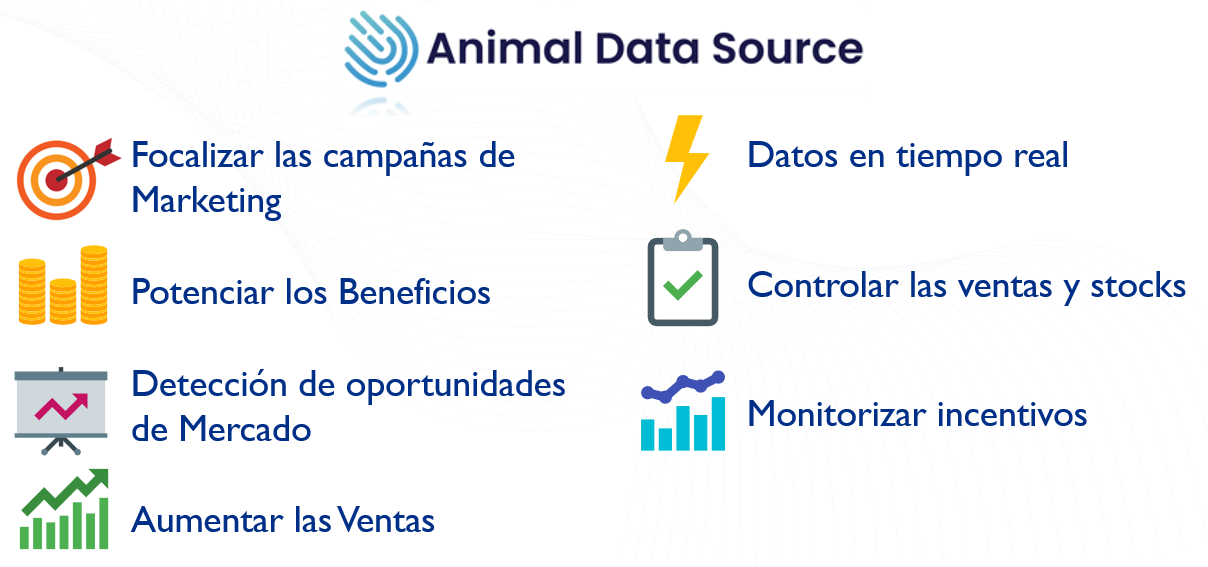 Animal Data Source

Focalizar las campañas de Marketing

Potenciar los Beneficios

Detección de oportunidades de Mercado

Aumentar las Ventas

Datos en tiempo real

Controlar las ventas y stocks

Monitorizar incentivos